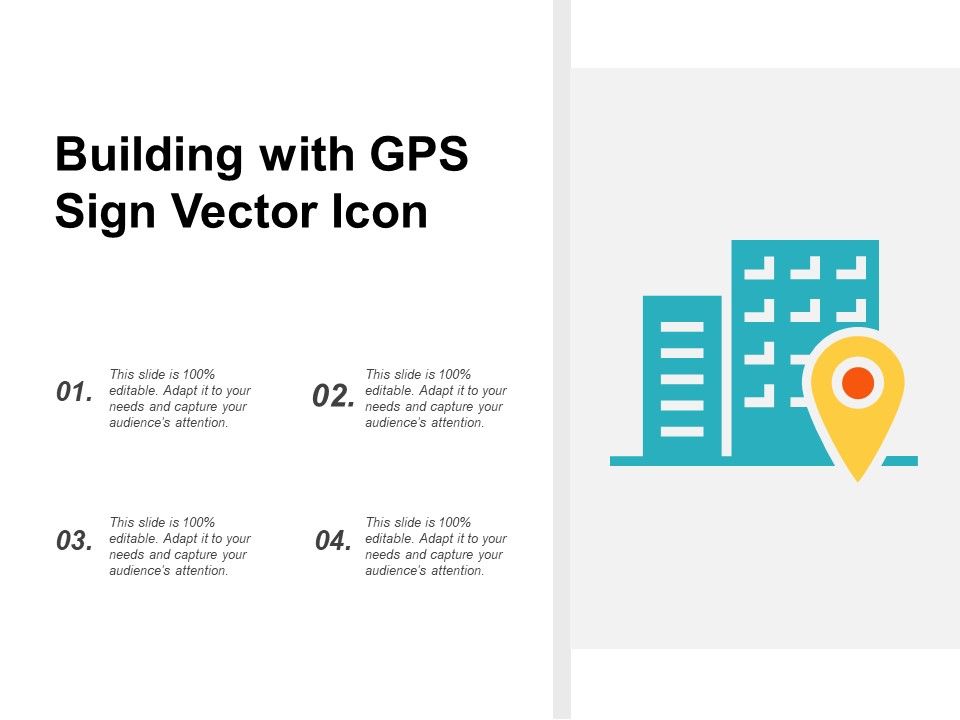 Building with GPS Sign Vector Icon

01. This slide is 100% editable. Adapt it to your needs and capture your audience's attention.

02. This slide is 100% editable. Adapt it to your needs and capture your audience's attention.

03. This slide is 100% editable. Adapt it to your needs and capture your audience's attention.

04. This slide is 100% editable. Adapt it to your needs and capture your audience's attention.